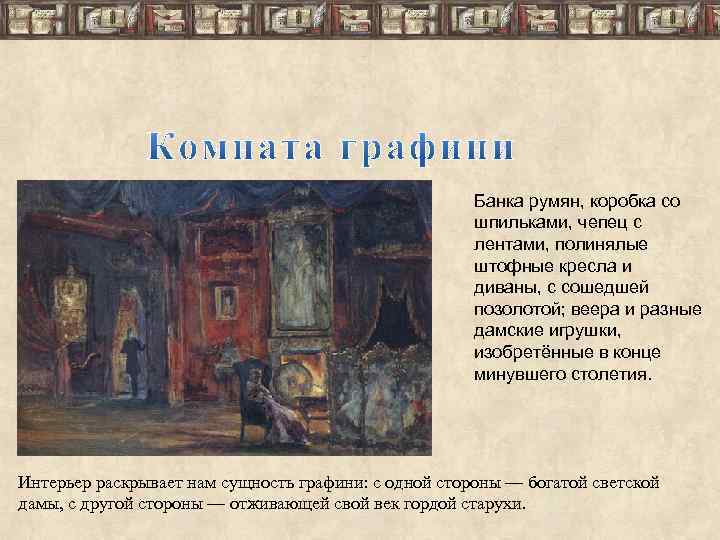 Комната графини

Банка румян, коробка со шпильками, чепец с лентами, полинялые штофные кресла и диваны, с сошедшей позолотой; веера и разные дамские игрушки, изобретённые в конце минувшего столетия.

Интерьер раскрывает нам сущность графини: с одной стороны — богатой светской дамы, с другой стороны — отживающей свой век гордой старухи.